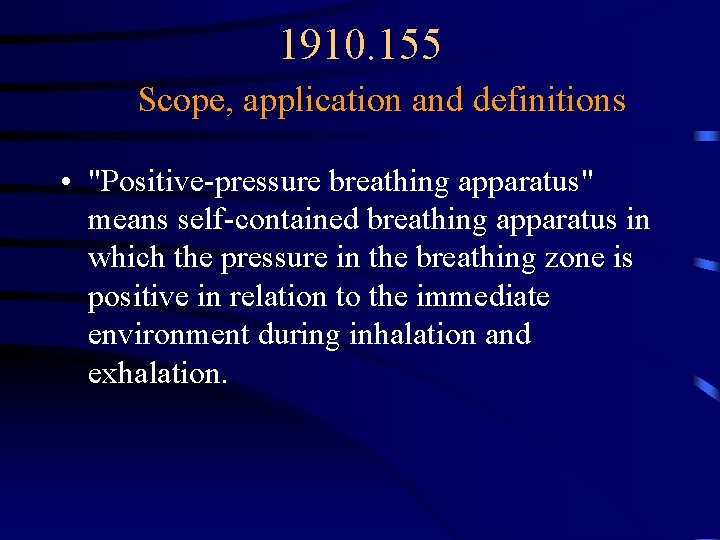 1910.155
Scope, application and definitions

• "Positive-pressure breathing apparatus" means self-contained breathing apparatus in which the pressure in the breathing zone is positive in relation to the immediate environment during inhalation and exhalation.